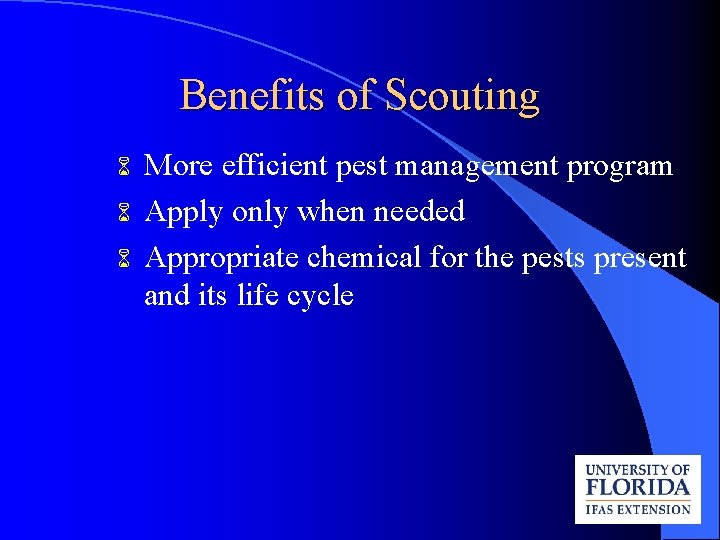 Benefits of Scouting

More efficient pest management program

Apply only when needed

Appropriate chemical for the pests present and its life cycle

UNIVERSITY OF
FLORIDA
IFAS EXTENSION